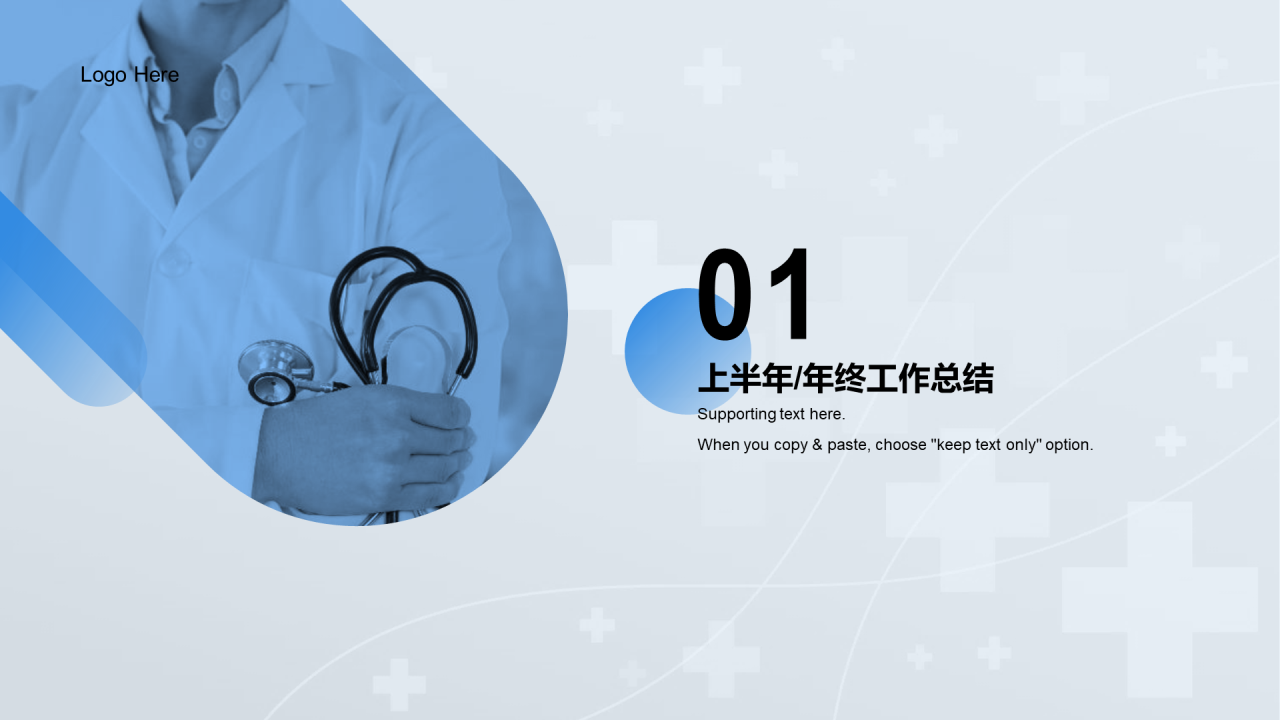 Logo Here

01

上半年/年终工作总结

Supporting text here.

When you copy & paste, choose "keep text only" option.